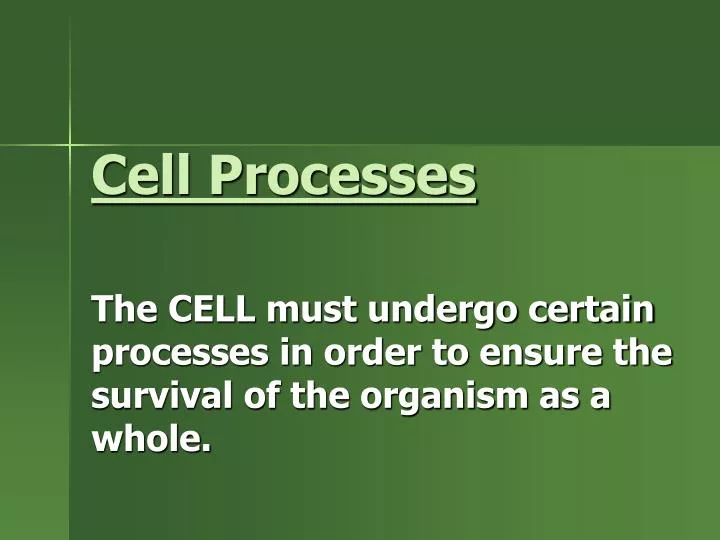 Cell Processes

The CELL must undergo certain processes in order to ensure the survival of the organism as a whole.